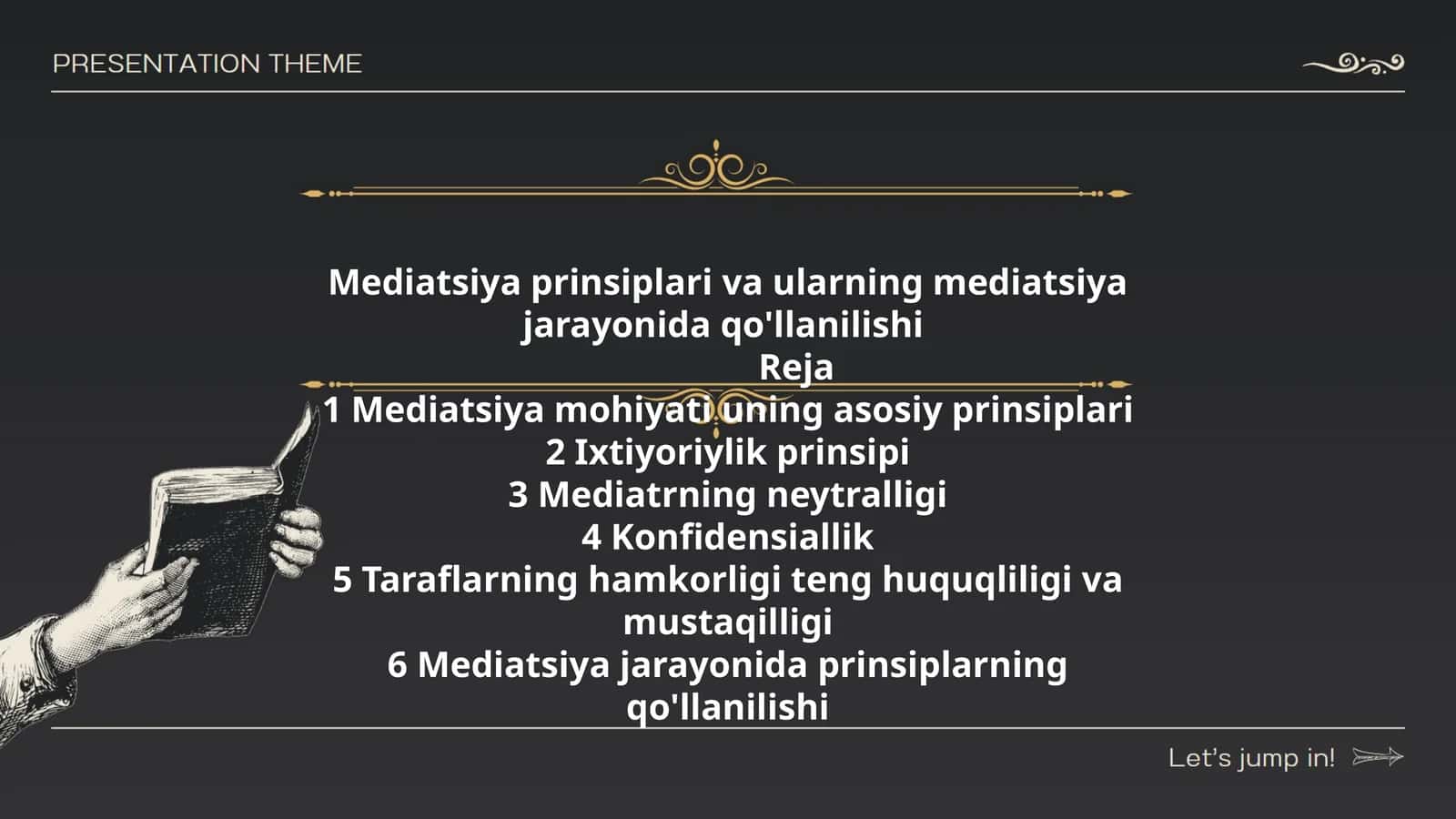 PRESENTATION THEME

Mediatsiya prinsiplari va ularning mediatsiya jarayonida qo'llanilishi
Reja
1 Mediatsiya mohiyati uning asosiy prinsiplari
2 Ixtiyoriylik prinsipi
3 Mediatrning neytralligi
4 Konfidensiallik
5 Taraflarning hamkorligi teng huquqliligi va mustaqilligi
6 Mediatsiya jarayonida prinsiplarning qo'llanilishi

Let's jump in!